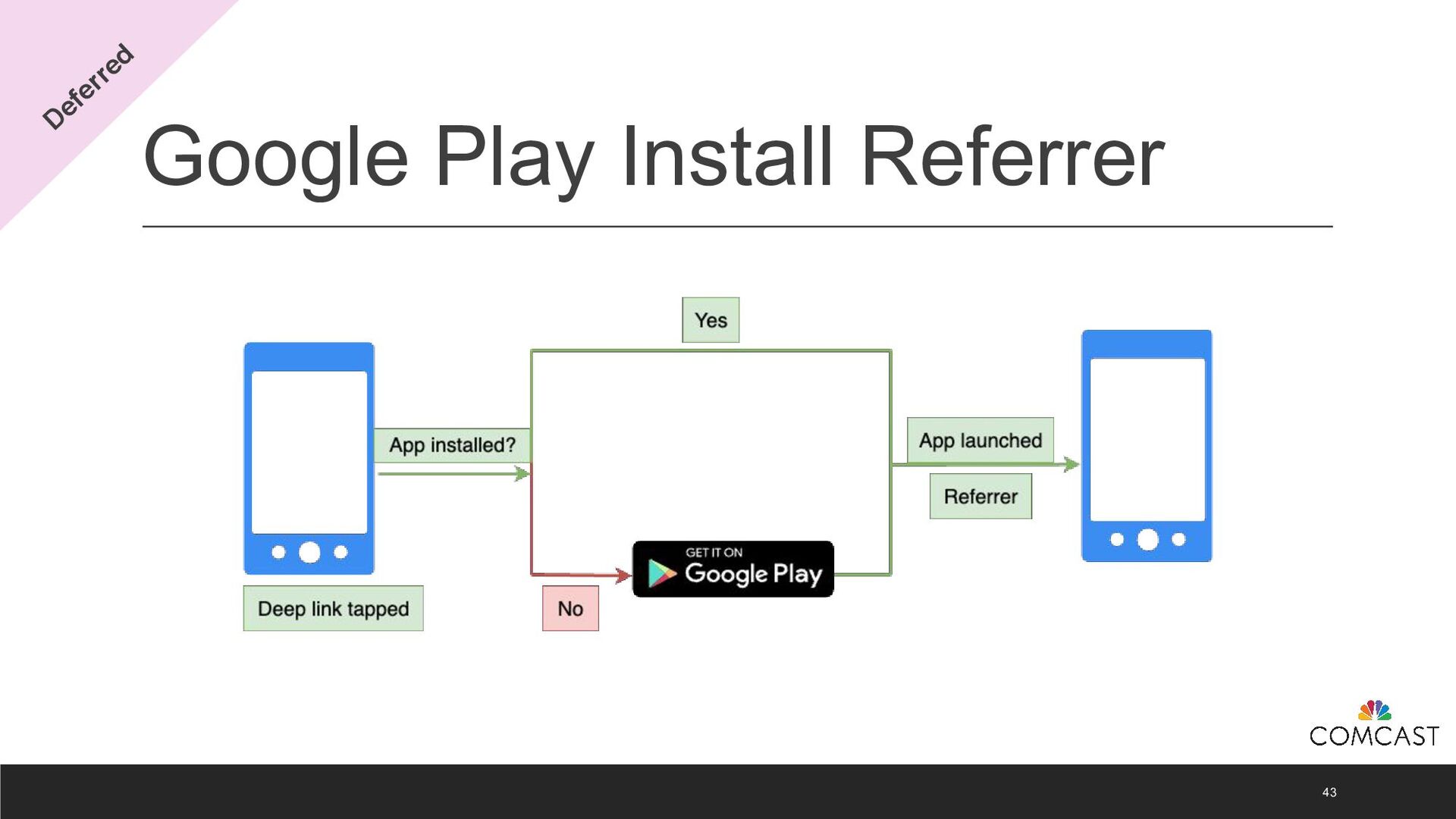 Deferred

Google Play Install Referrer

Yes

App installed?

App launched

Referrer

GET IT ON
Google Play

Deep link tapped

No

COMCAST

43